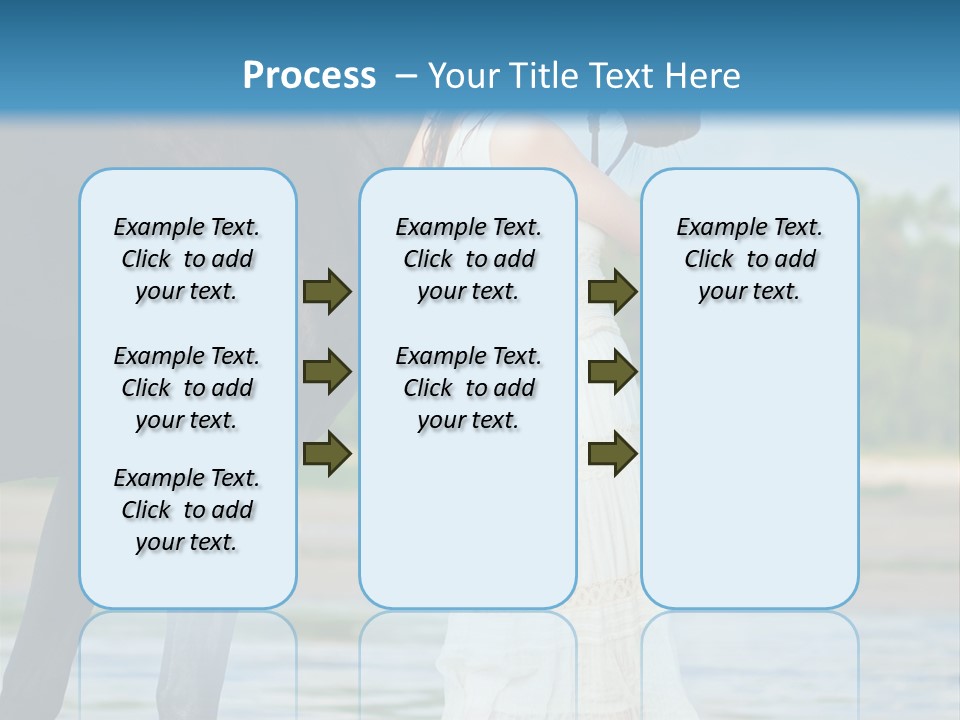 Process – Your Title Text Here

Example Text. Click to add your text.

Example Text. Click to add your text.

Example Text. Click to add your text.

Example Text. Click to add your text.

Example Text. Click to add your text.

Example Text. Click to add your text.